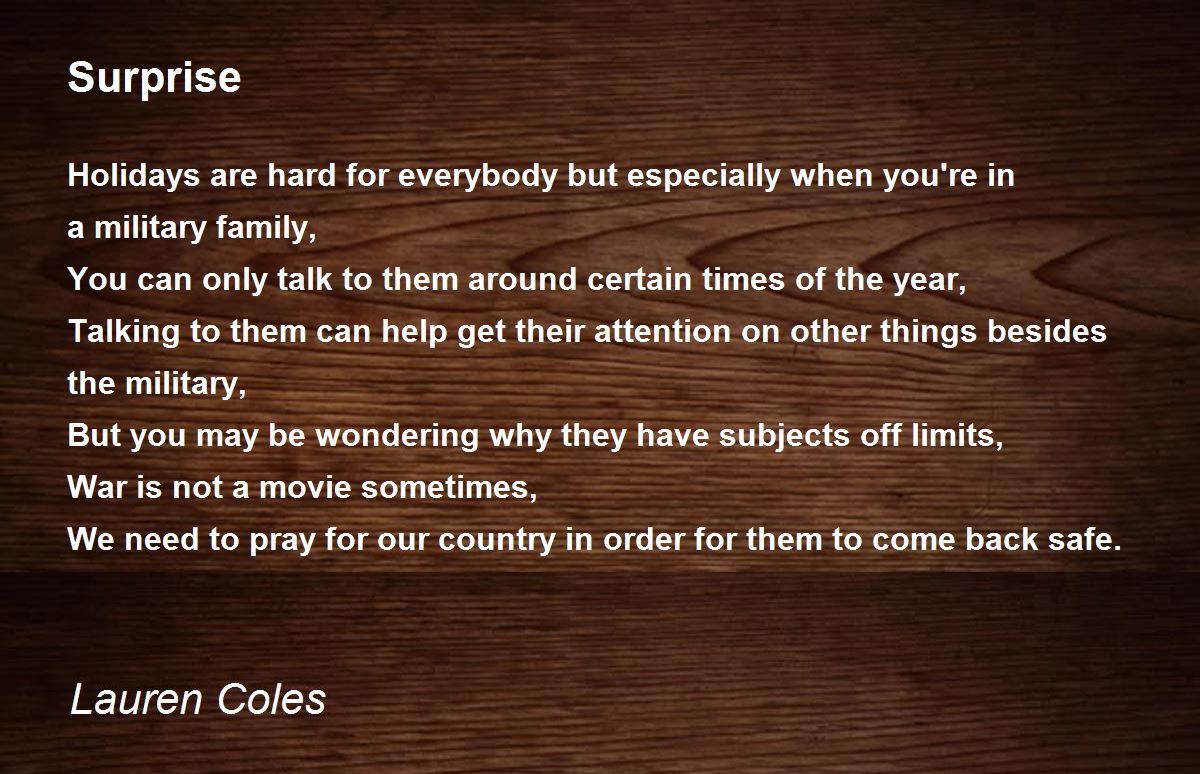 Surprise

Holidays are hard for everybody but especially when you're in a military family,
You can only talk to them around certain times of the year,
Talking to them can help get their attention on other things besides the military,
But you may be wondering why they have subjects off limits,
War is not a movie sometimes,
We need to pray for our country in order for them to come back safe.

Lauren Coles